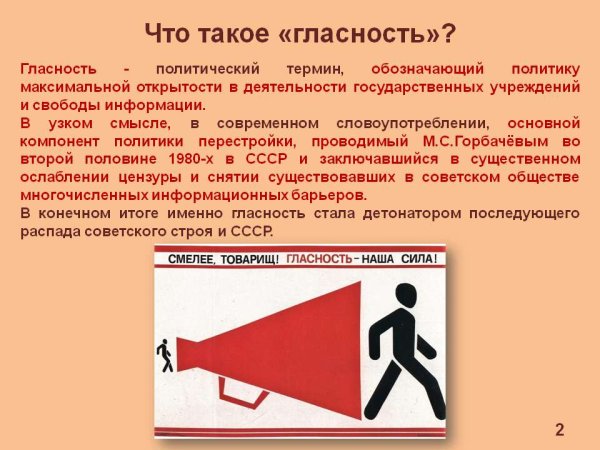 Что такое «гласность»?

Гласность - политический термин, обозначающий политику максимальной открытости в деятельности государственных учреждений и свободы информации.

В узком смысле, в современном словоупотреблении, основной компонент политики перестройки, проводимый М.С.Горбачёвым во второй половине 1980-х в СССР и заключавшийся в существенном ослаблении цензуры и снятии существовавших в советском обществе многочисленных информационных барьеров.

В конечном итоге именно гласность стала детонатором последующего распада советского строя и СССР.

СМЕЛЕЕ, ТОВАРИЩ! ГЛАСНОСТЬ – НАША СИЛА!

2